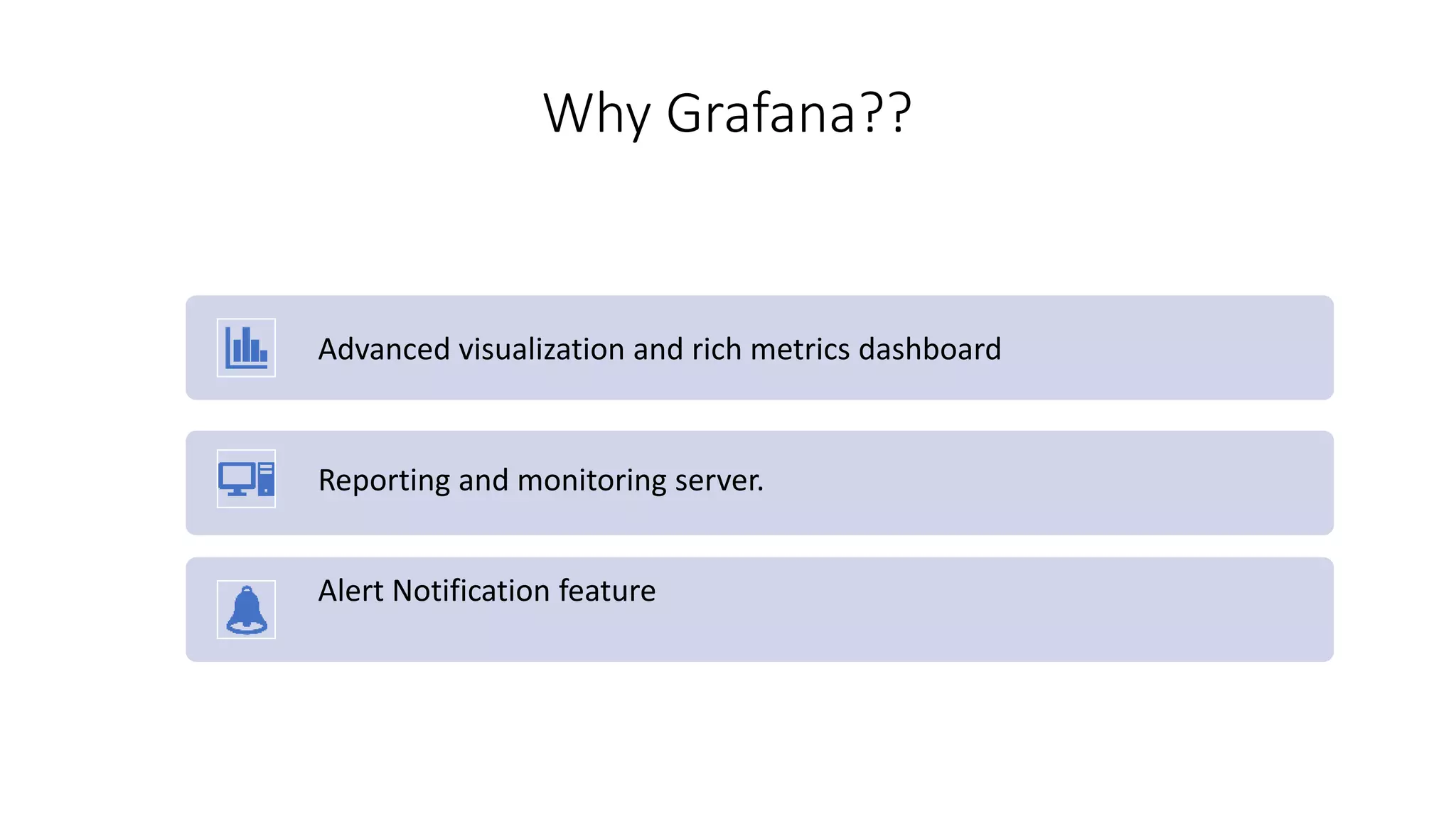 Why Grafana??

Advanced visualization and rich metrics dashboard

Reporting and monitoring server.

Alert Notification feature